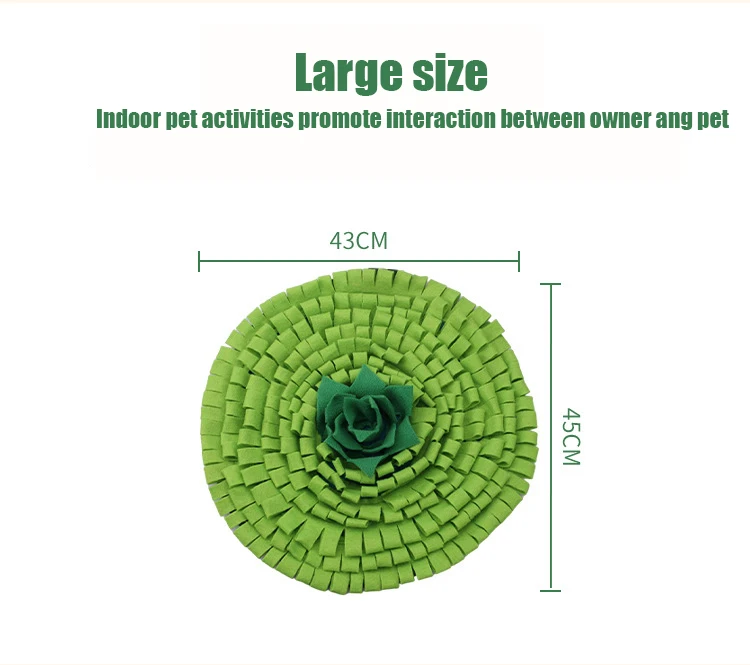 Large size

Indoor pet activities promote interaction between owner ang pet

43CM

45CM